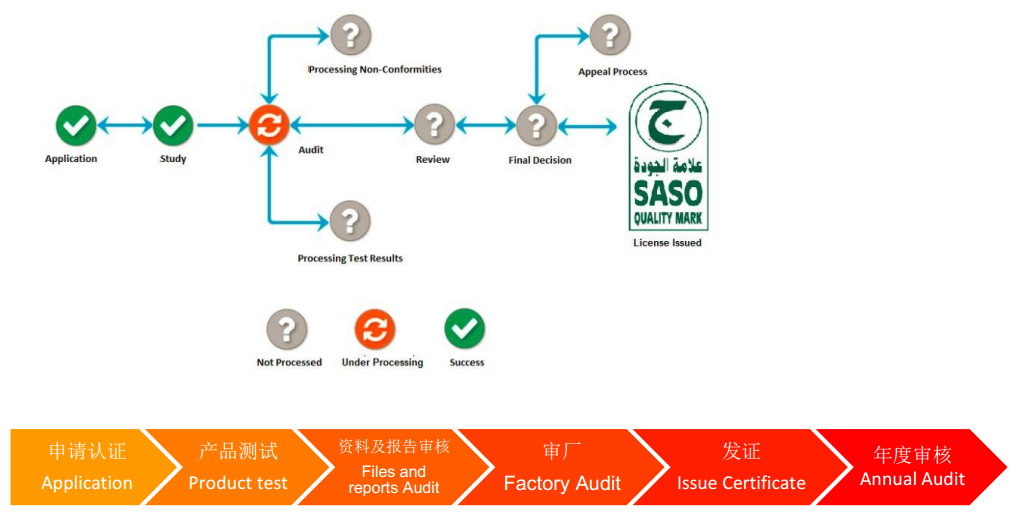 Processing Non-Conformities

Appeal Process

Application

Study

Audit

Review

Final Decision

ج
علامة الجودة
SASO
QUALITY MARK

License Issued

Processing Test Results

Not Processed

Under Processing

Success

申请认证
Application

产品测试
Product test

资料及报告审核
Files and reports Audit

审厂
Factory Audit

发证
Issue Certificate

年度审核
Annual Audit